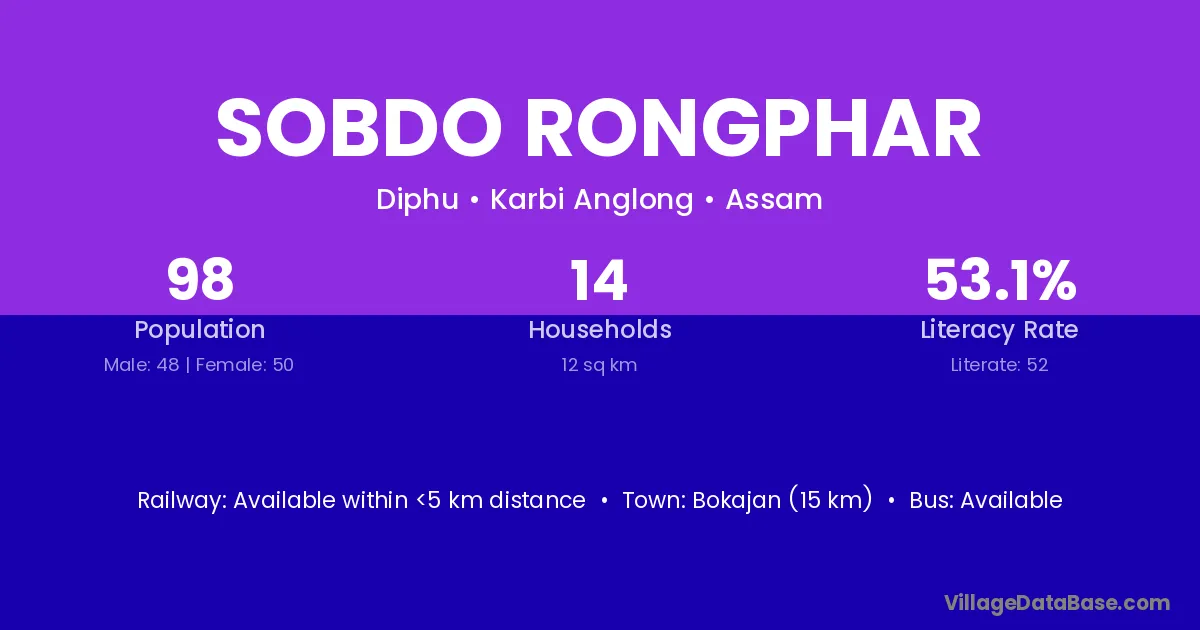 SOBDO RONGPHAR

Diphu • Karbi Anglong • Assam

98
Population
Male: 48 | Female: 50

14
Households
12 sq km

53.1%
Literacy Rate
Literate: 52

Railway: Available within <5 km distance • Town: Bokajan (15 km) • Bus: Available

VillageDataBase.com